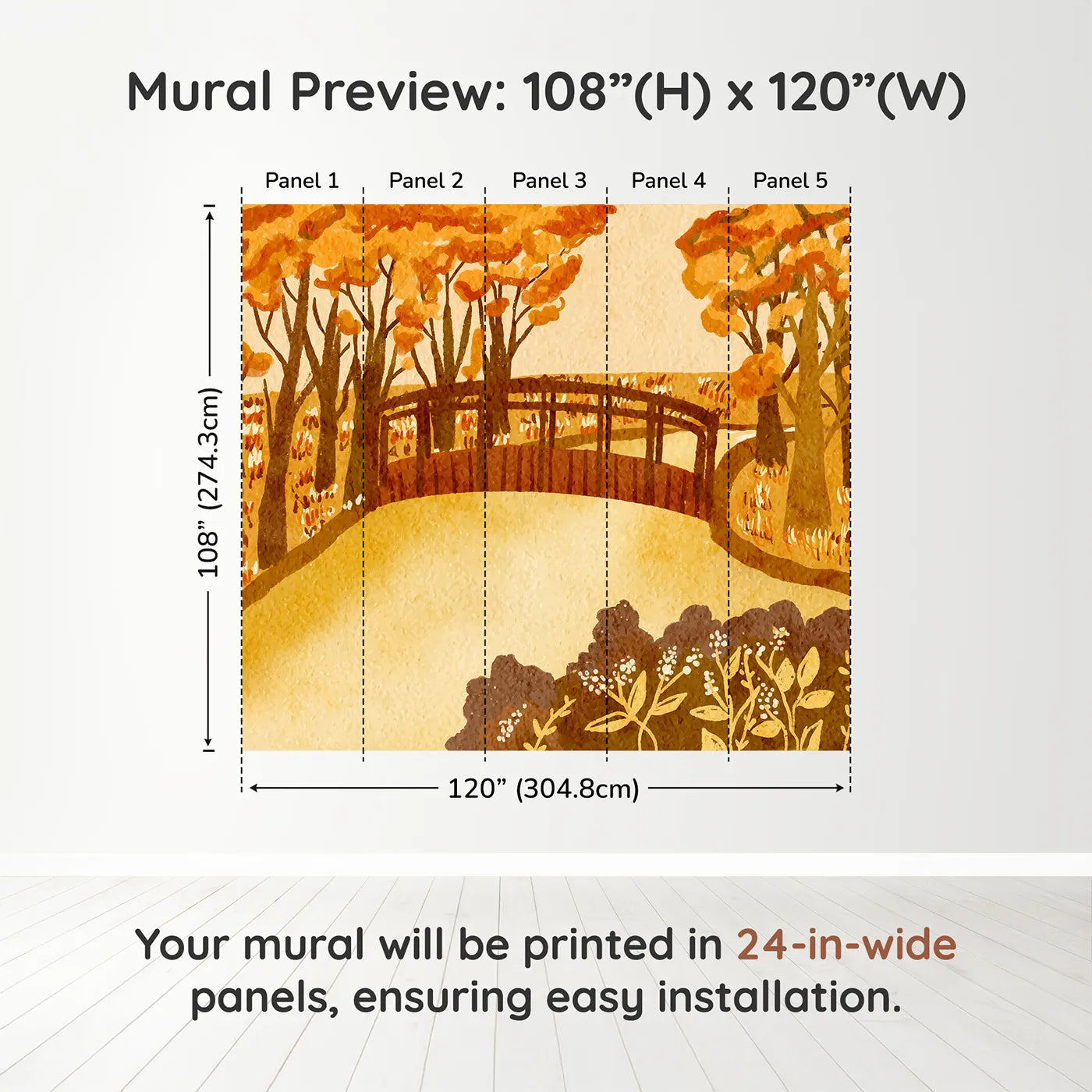 Mural Preview: 108”(H) x 120”(W)

Panel 1 Panel 2 Panel 3 Panel 4 Panel 5

108” (274.3cm)

120” (304.8cm)

Your mural will be printed in 24-in-wide panels, ensuring easy installation.